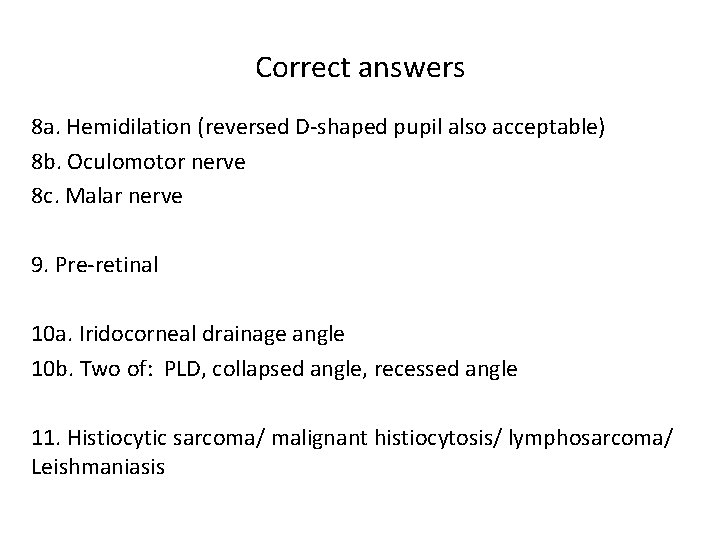 Correct answers

8a. Hemidilation (reversed D-shaped pupil also acceptable)
8b. Oculomotor nerve
8c. Malar nerve

9. Pre-retinal

10a. Iridocorneal drainage angle
10b. Two of: PLD, collapsed angle, recessed angle

11. Histiocytic sarcoma/ malignant histiocytosis/ lymphosarcoma/ Leishmaniasis